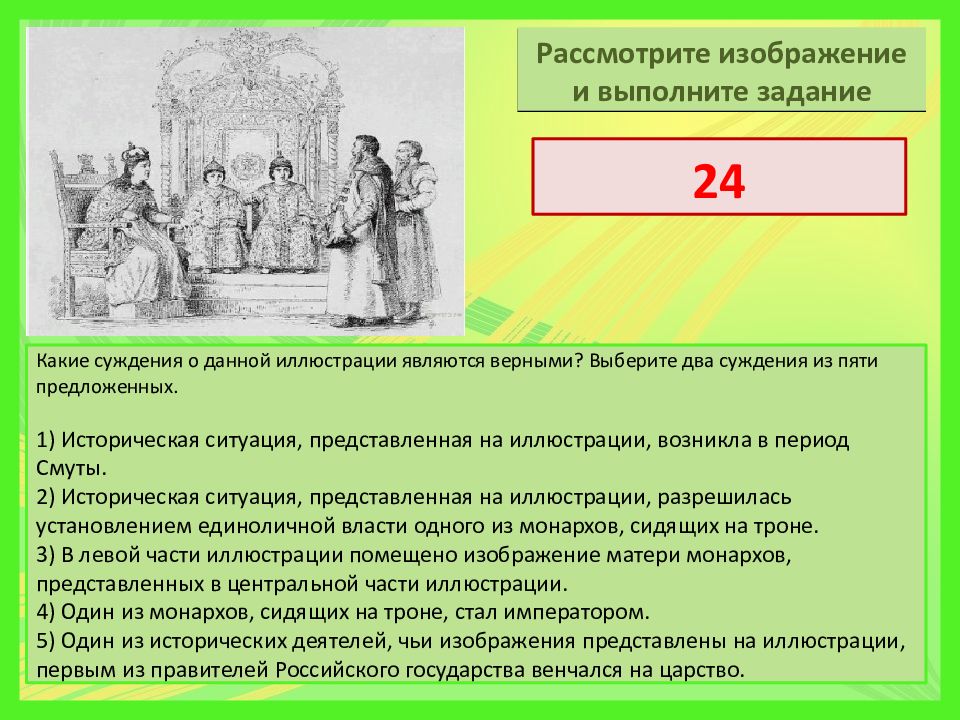 Рассмотрите изображение и выполните задание

24

Какие суждения о данной иллюстрации являются верными? Выберите два суждения из пяти предложенных.

1) Историческая ситуация, представленная на иллюстрации, возникла в период Смуты.
2) Историческая ситуация, представленная на иллюстрации, разрешилась установлением единоличной власти одного из монархов, сидящих на троне.
3) В левой части иллюстрации помещено изображение матери монархов, представленных в центральной части иллюстрации.
4) Один из монархов, сидящих на троне, стал императором.
5) Один из исторических деятелей, чьи изображения представлены на иллюстрации, первым из правителей Российского государства венчался на царство.